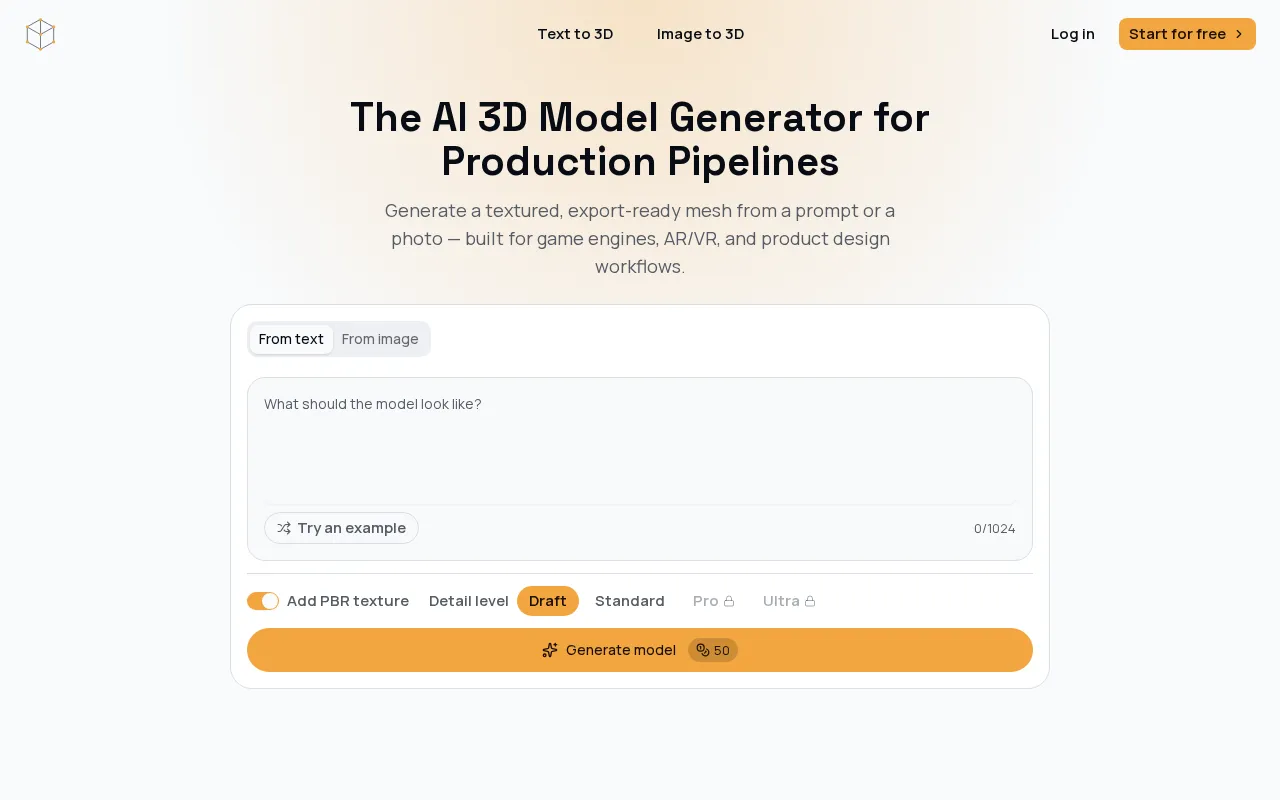 Text to 3D Image to 3D Log in Start for free

The AI 3D Model Generator for Production Pipelines

Generate a textured, export-ready mesh from a prompt or a photo — built for game engines, AR/VR, and product design workflows.

From text From image

What should the model look like?

Try an example

0/1024

Add PBR texture Detail level Draft Standard Pro Ultra

Generate model 50